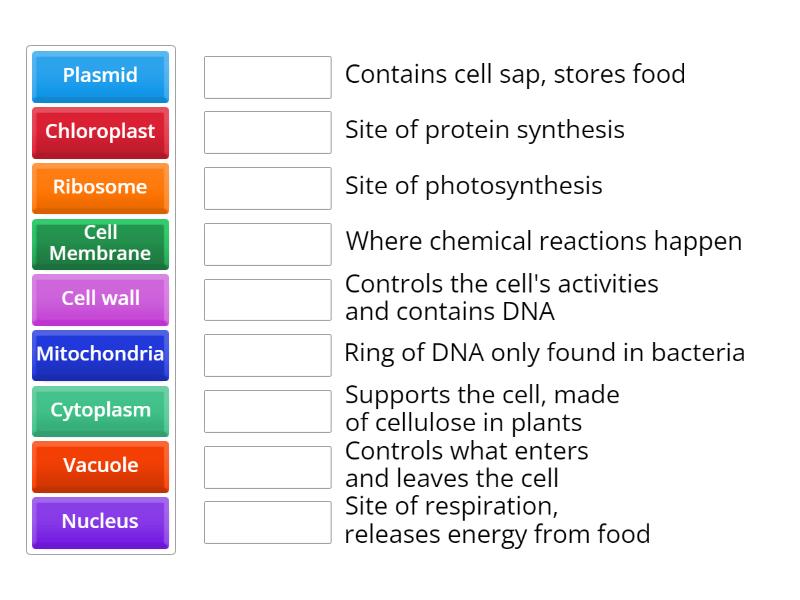 Plasmid
Chloroplast
Ribosome
Cell Membrane
Cell wall
Mitochondria
Cytoplasm
Vacuole
Nucleus

Contains cell sap, stores food

Site of protein synthesis

Site of photosynthesis

Where chemical reactions happen

Controls the cell's activities and contains DNA

Ring of DNA only found in bacteria

Supports the cell, made of cellulose in plants

Controls what enters and leaves the cell

Site of respiration, releases energy from food